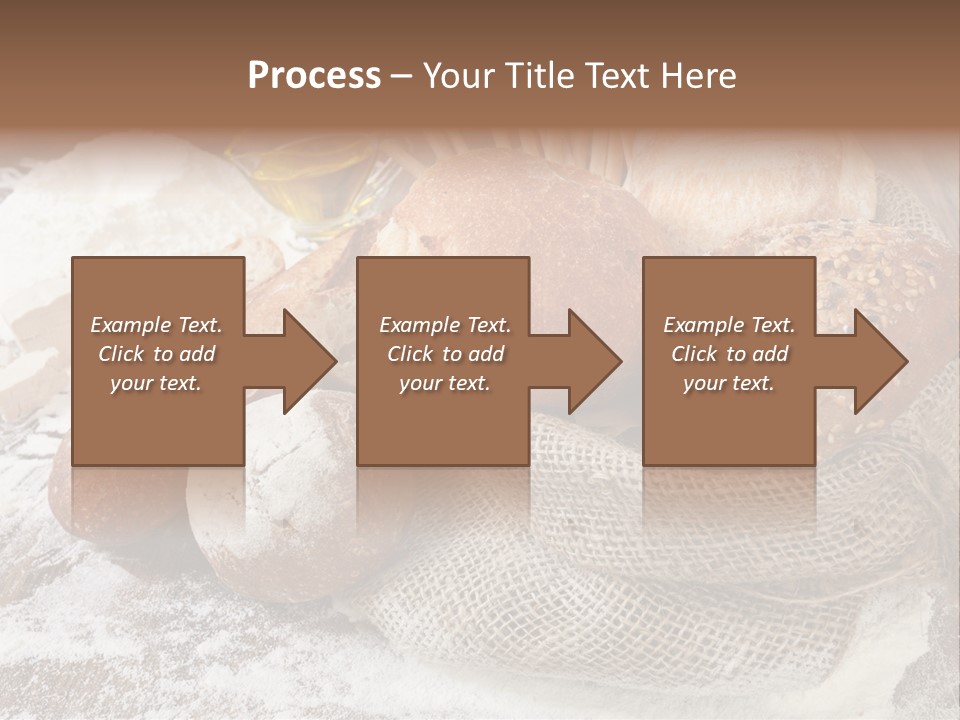 Process – Your Title Text Here

Example Text. Click to add your text.

Example Text. Click to add your text.

Example Text. Click to add your text.